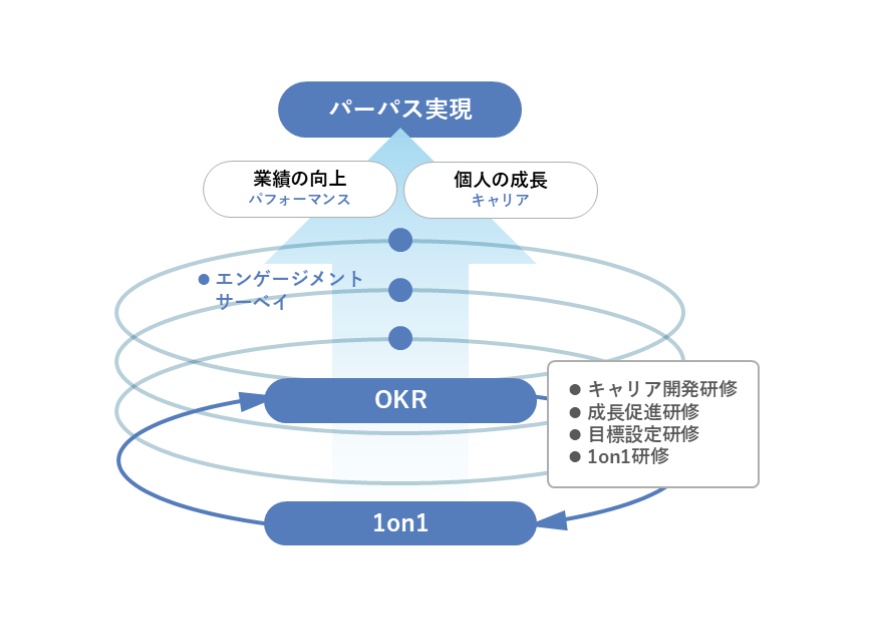 パーパス実現

業績の向上
パフォーマンス

個人の成長
キャリア

● エンゲージメントサーベイ

OKR

● キャリア開発研修
● 成長促進研修
● 目標設定研修
● 1on1研修

1on1